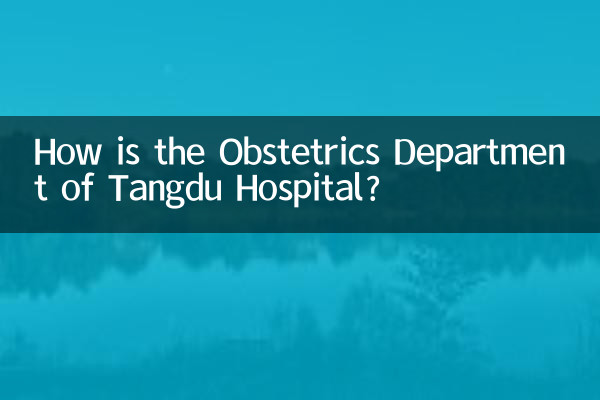 How is the Obstetrics Department of Tangdu Hospital?